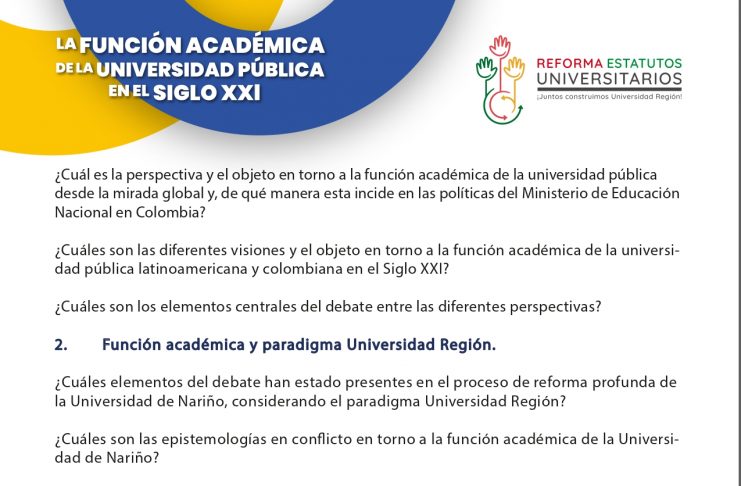 LA FUNCIÓN ACADÉMICA DE LA UNIVERSIDAD PÚBLICA EN EL SIGLO XXI

REFORMA ESTATUTOS UNIVERSITARIOS
¡Juntos construimos Universidad Región!

¿Cuál es la perspectiva y el objeto en torno a la función académica de la universidad pública desde la mirada global y, de qué manera esta incide en las políticas del Ministerio de Educación Nacional en Colombia?

¿Cuáles son las diferentes visiones y el objeto en torno a la función académica de la universidad pública latinoamericana y colombiana en el Siglo XXI?

¿Cuáles son los elementos centrales del debate entre las diferentes perspectivas?

2. Función académica y paradigma Universidad Región.

¿Cuáles elementos del debate han estado presentes en el proceso de reforma profunda de la Universidad de Nariño, considerando el paradigma Universidad Región?

¿Cuáles son las epistemologías en conflicto en torno a la función académica de la Universidad de Nariño?